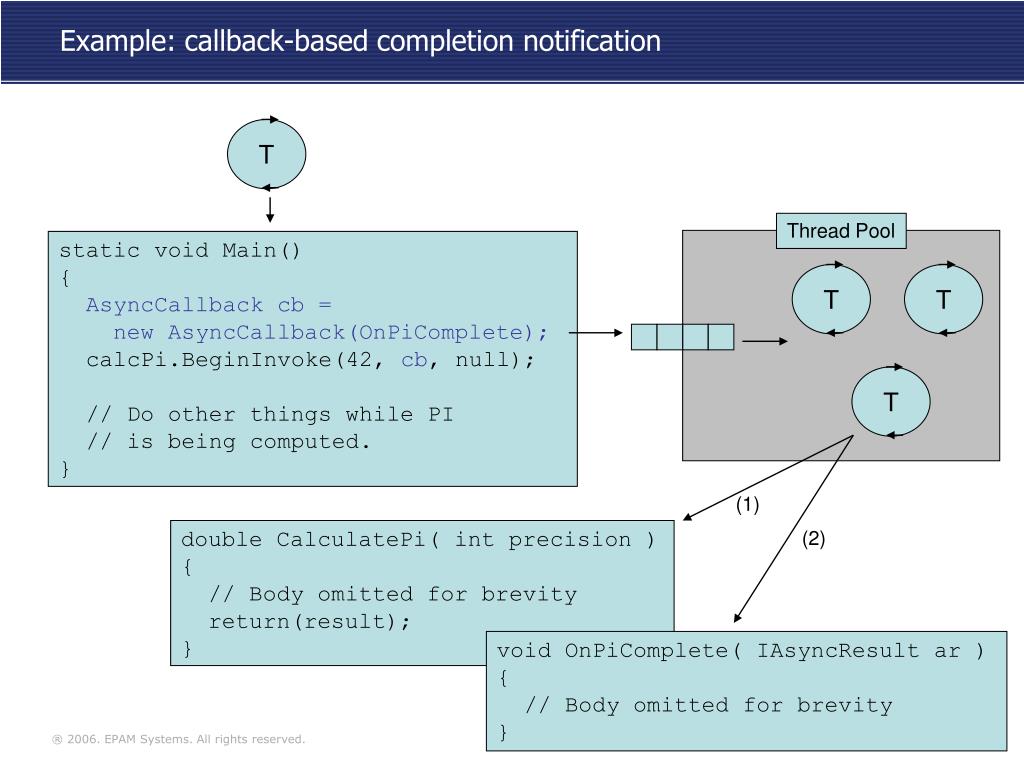 Example: callback-based completion notification

T

static void Main()
{
  AsyncCallback cb =
    new AsyncCallback(OnPiComplete);
  calcPi.BeginInvoke(42, cb, null);

  // Do other things while PI
  // is being computed.
}

Thread Pool

T

T

T

(1)

(2)

double CalculatePi( int precision )
{
  // Body omitted for brevity
  return(result);
}

void OnPiComplete( IAsyncResult ar )
{
  // Body omitted for brevity
}

® 2006. EPAM Systems. All rights reserved.